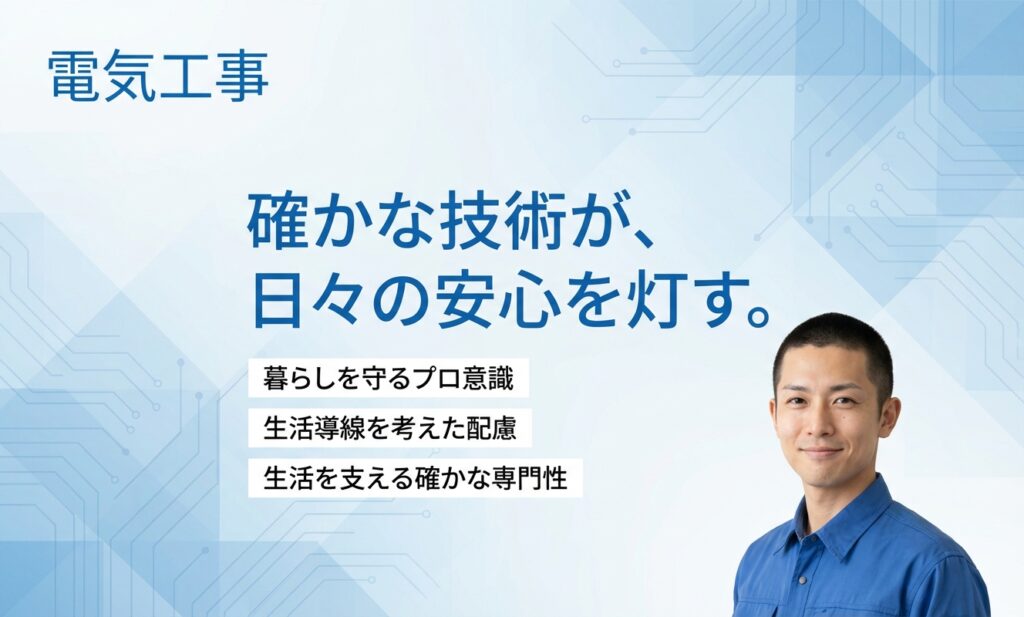 電気工事

確かな技術が、
日々の安心を灯す。

暮らしを守るプロ意識

生活導線を考えた配慮

生活を支える確かな専門性